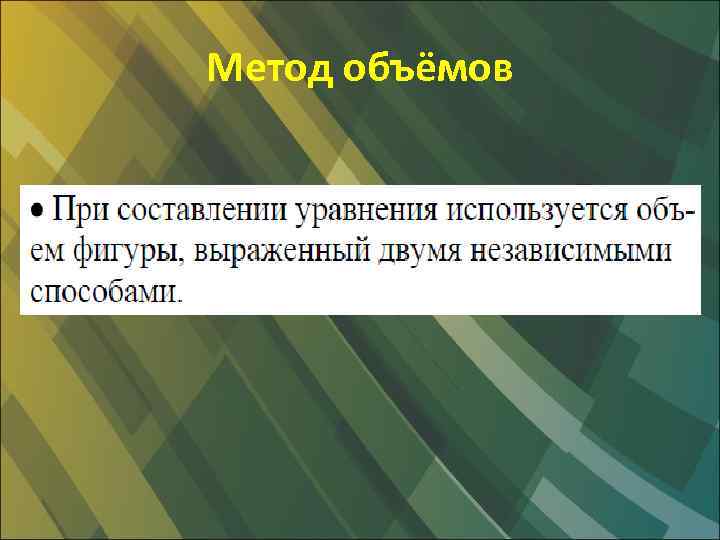 Метод объёмов

• При составлении уравнения используется объем фигуры, выраженный двумя независимыми способами.